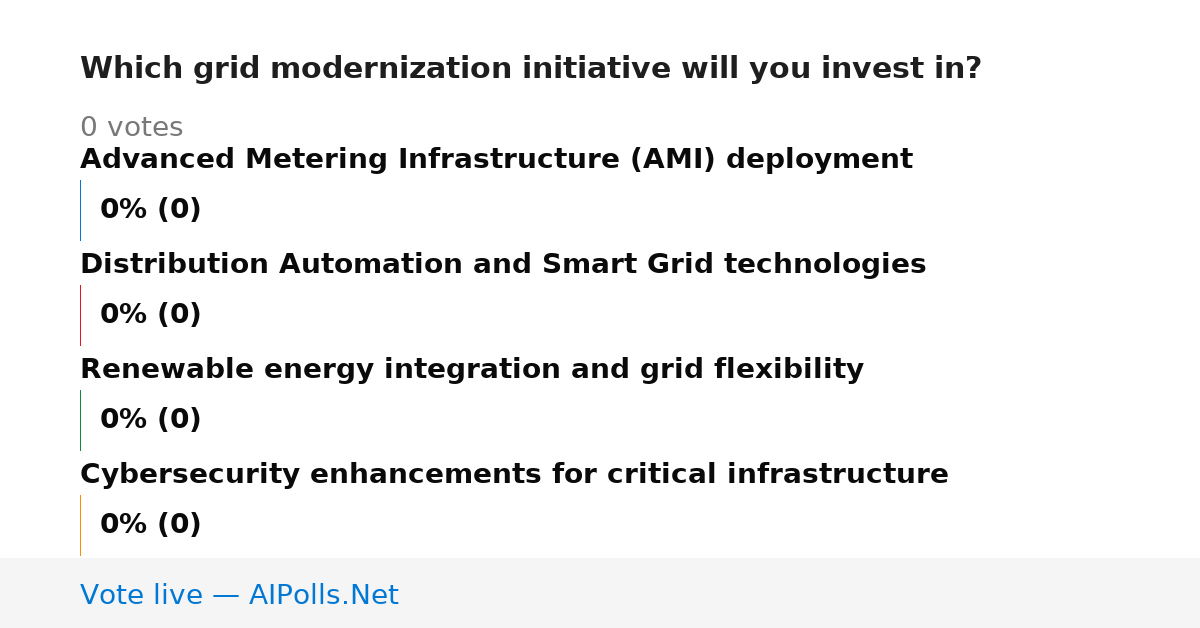 Which grid modernization initiative will you invest in?

0 votes

Advanced Metering Infrastructure (AMI) deployment

0% (0)

Distribution Automation and Smart Grid technologies

0% (0)

Renewable energy integration and grid flexibility

0% (0)

Cybersecurity enhancements for critical infrastructure

0% (0)

Vote live — AIPolls.Net